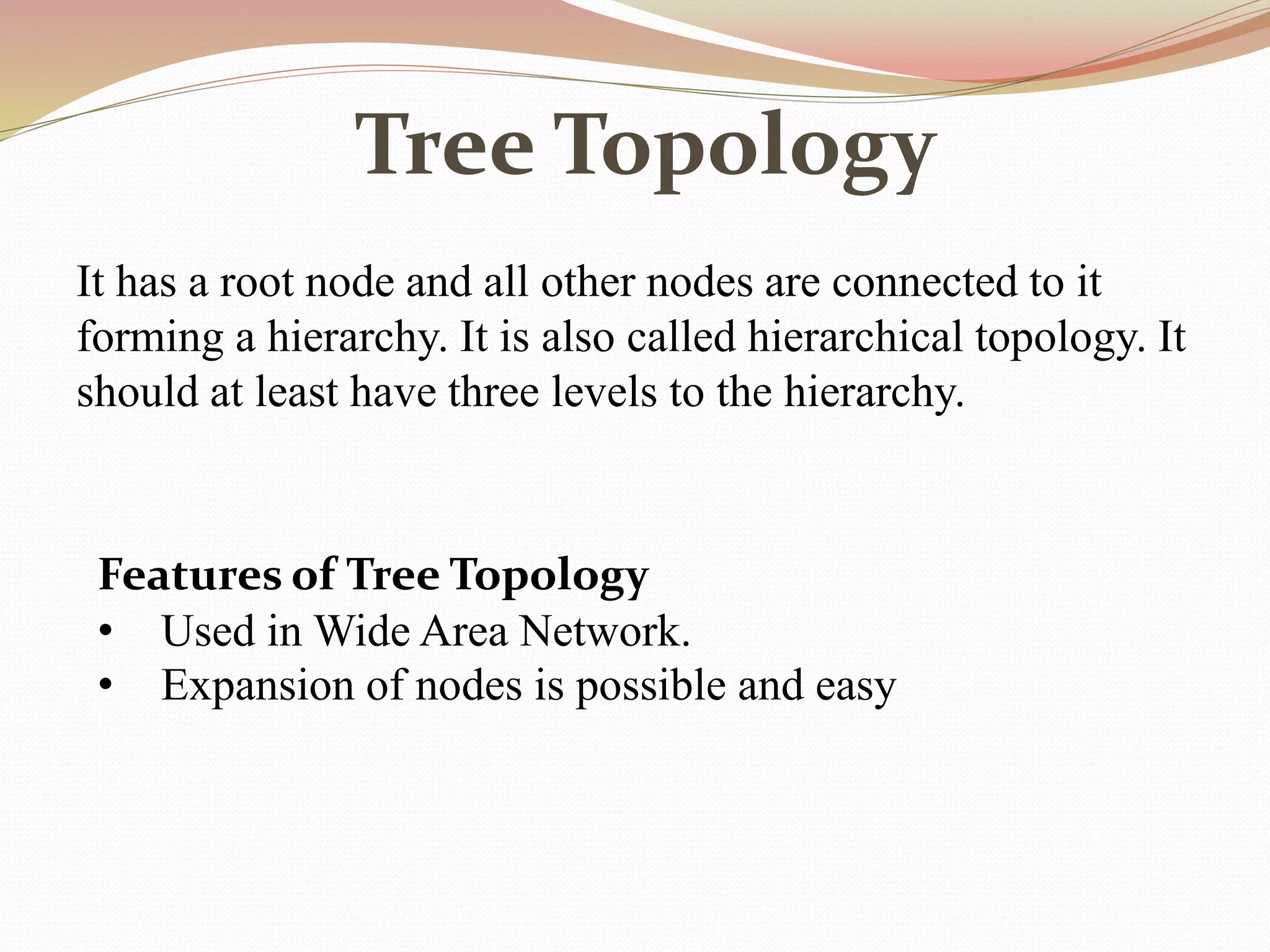 Tree Topology

It has a root node and all other nodes are connected to it forming a hierarchy. It is also called hierarchical topology. It should at least have three levels to the hierarchy.

Features of Tree Topology
• Used in Wide Area Network.
• Expansion of nodes is possible and easy